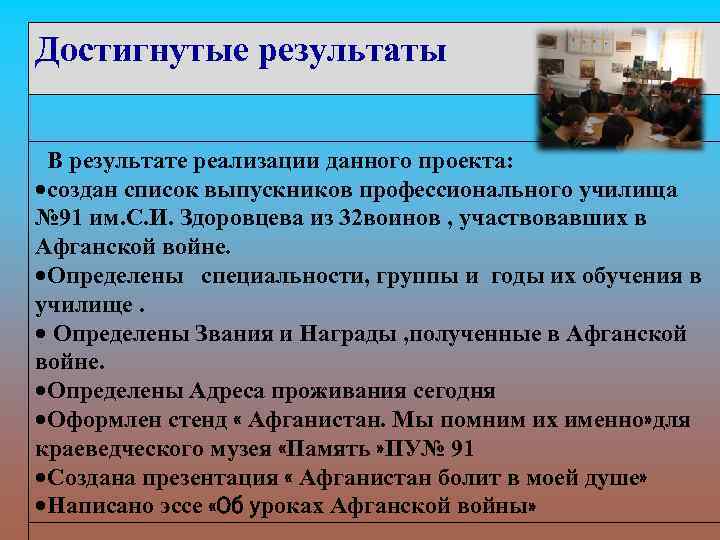 Достигнутые результаты

В результате реализации данного проекта:
•создан список выпускников профессионального училища №91 им.С.И. Здоровцева из 32воинов , участвовавших в Афганской войне.
•Определены специальности, группы и годы их обучения в училище .
• Определены Звания и Награды ,полученные в Афганской войне.
•Определены Адреса проживания сегодня
•Оформлен стенд « Афганистан. Мы помним их именно»для краеведческого музея «Память »ПУ№ 91
•Создана презентация « Афганистан болит в моей душе»
•Написано эссе «Об уроках Афганской войны»